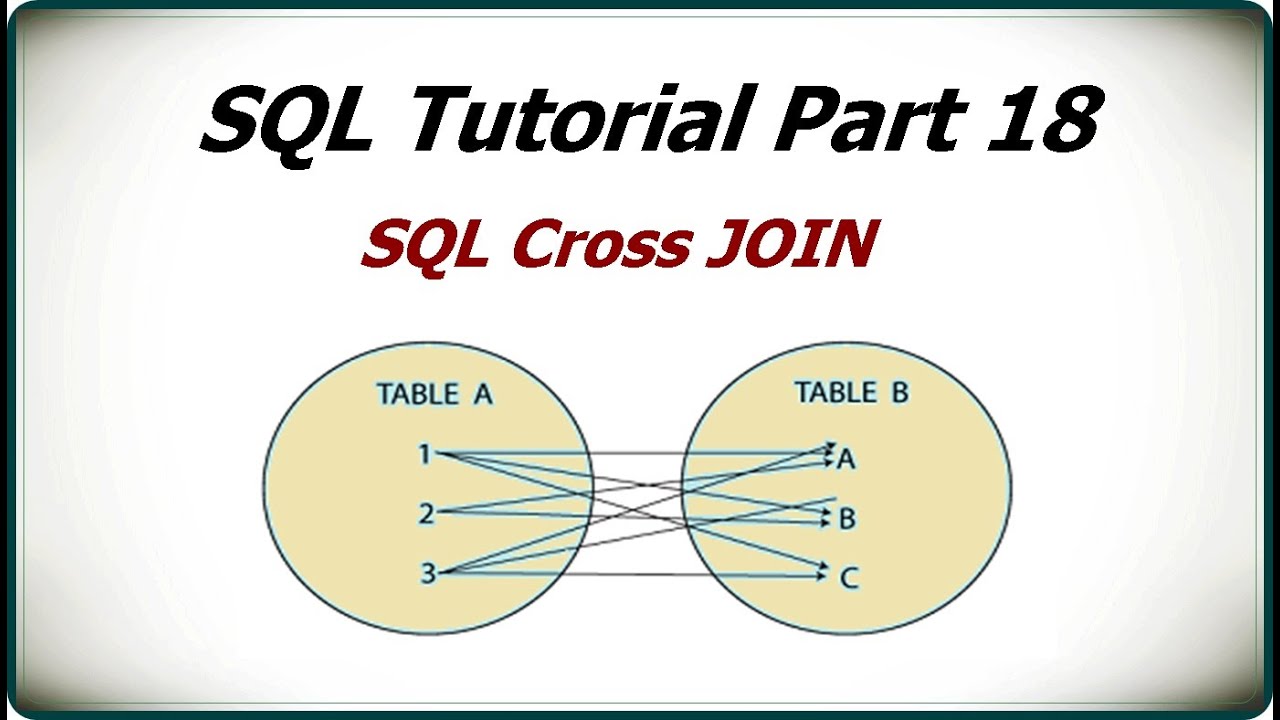 SQL Tutorial Part 18

SQL Cross JOIN

TABLE A

1

2

3

TABLE B

A

B

C